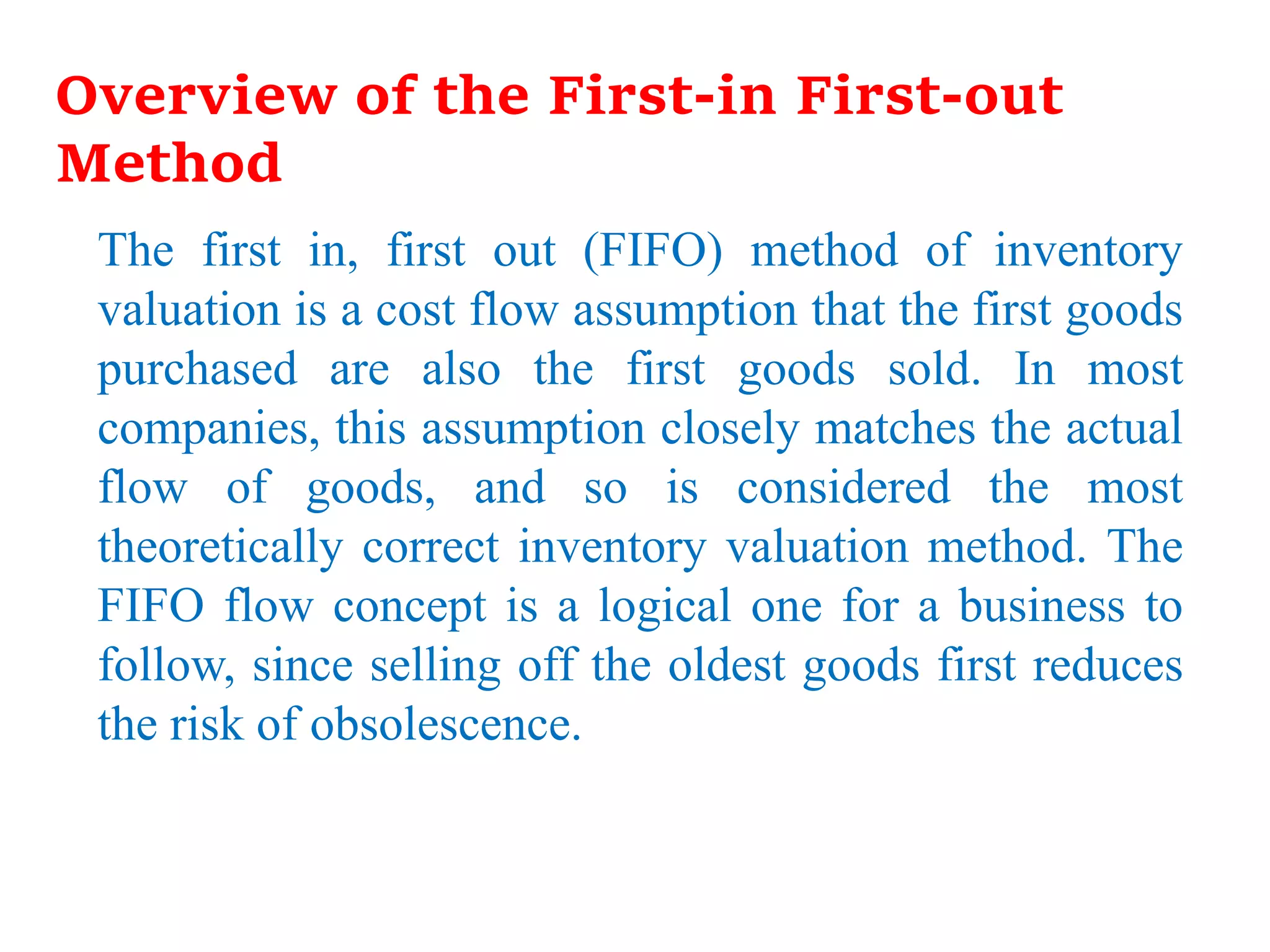 Overview of the First-in First-out Method

The first in, first out (FIFO) method of inventory valuation is a cost flow assumption that the first goods purchased are also the first goods sold. In most companies, this assumption closely matches the actual flow of goods, and so is considered the most theoretically correct inventory valuation method. The FIFO flow concept is a logical one for a business to follow, since selling off the oldest goods first reduces the risk of obsolescence.